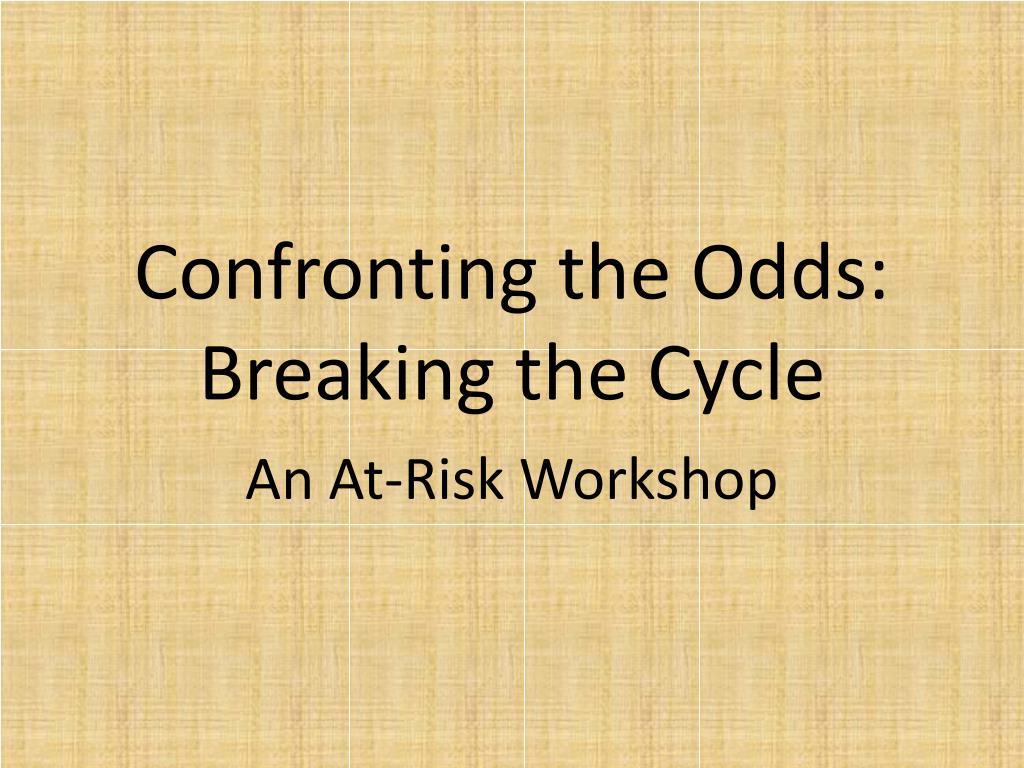 Confronting the Odds: Breaking the Cycle

An At-Risk Workshop